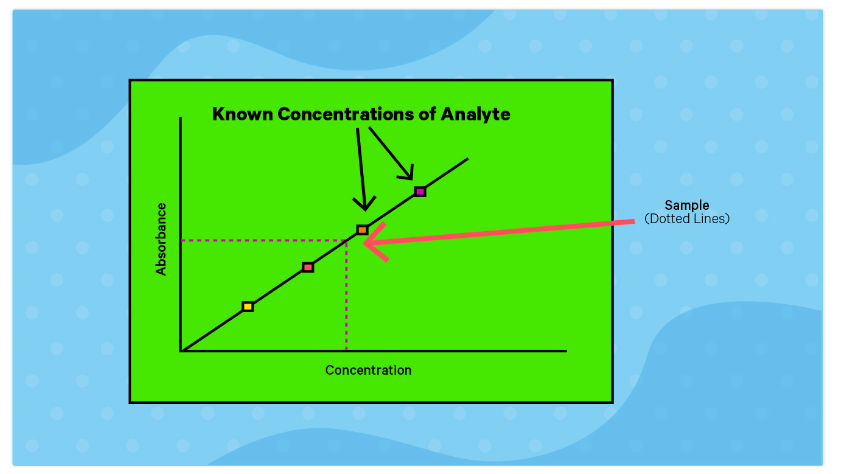 Known Concentrations of Analyte

Absorbance

Concentration

Sample
(Dotted Lines)